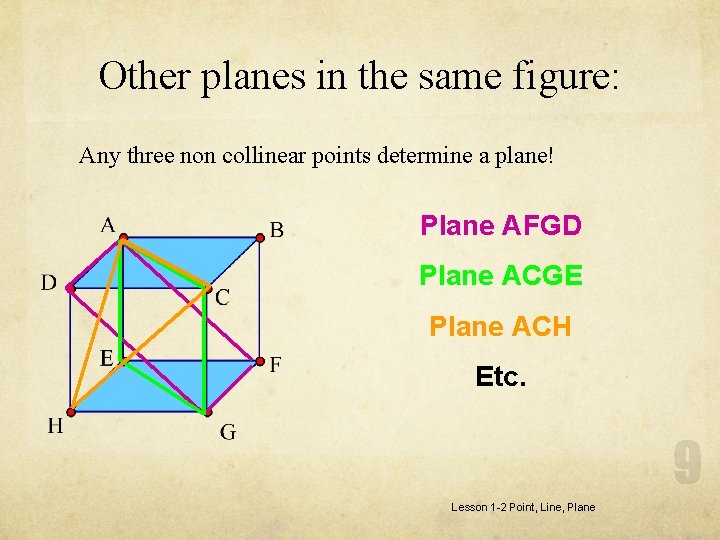 Other planes in the same figure:

Any three non collinear points determine a plane!

A
B
D
C
E
F
H
G

Plane AFGD

Plane ACGE

Plane ACH

Etc.

9

Lesson 1-2 Point, Line, Plane